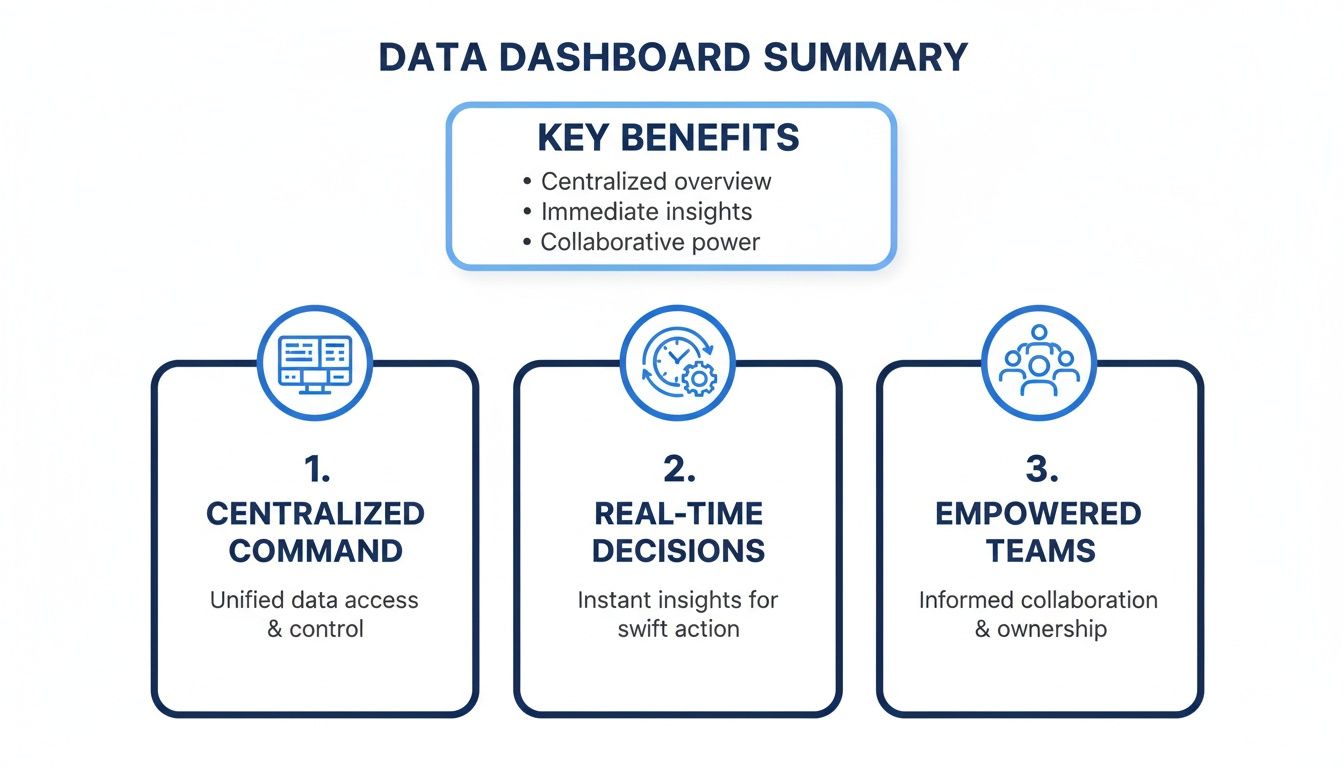 DATA DASHBOARD SUMMARY

KEY BENEFITS
• Centralized overview
• Immediate insights
• Collaborative power

1.
CENTRALIZED COMMAND
Unified data access & control

2.
REAL-TIME DECISIONS
Instant insights for swift action

3.
EMPOWERED TEAMS
Informed collaboration & ownership